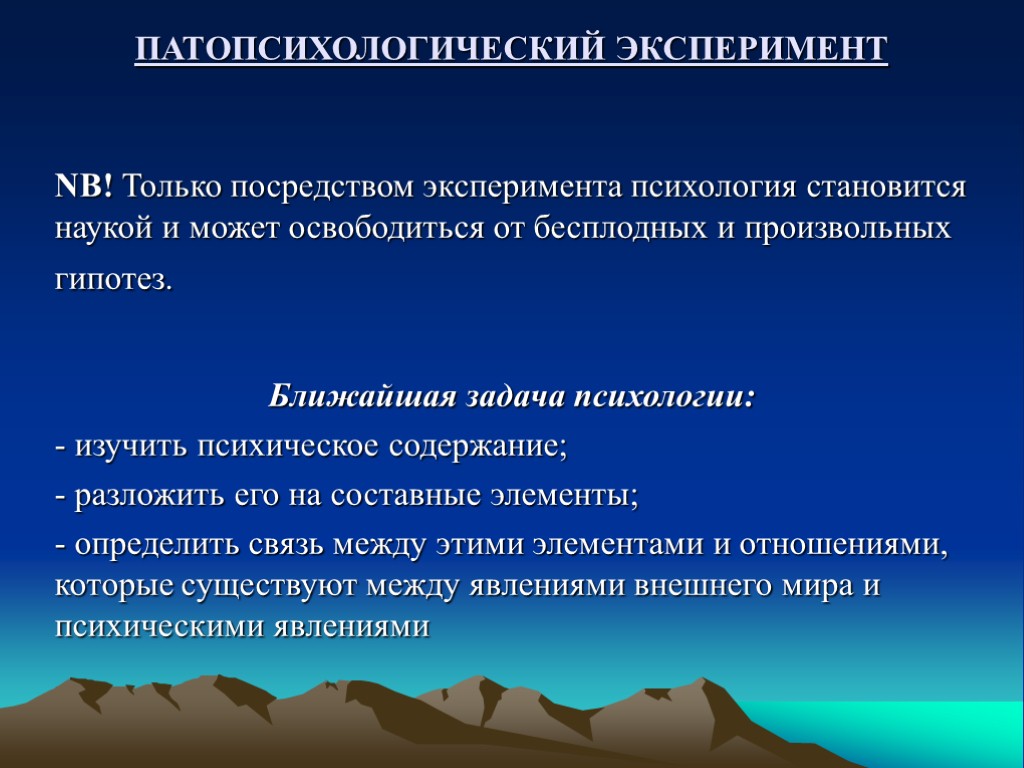 ПАТОПСИХОЛОГИЧЕСКИЙ ЭКСПЕРИМЕНТ

NB! Только посредством эксперимента психология становится наукой и может освободиться от бесплодных и произвольных гипотез.

Ближайшая задача психологии:

- изучить психическое содержание;

- разложить его на составные элементы;

- определить связь между этими элементами и отношениями, которые существуют между явлениями внешнего мира и психическими явлениями